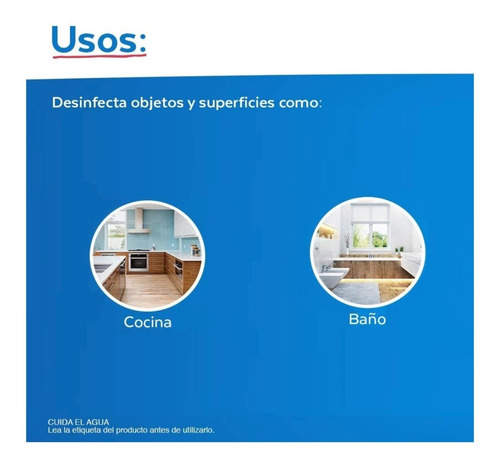 Usos:

Desinfecta objetos y superficies como:

Cocina

Baño

CUIDA EL AGUA
Lea la etiqueta del producto antes de utilizarlo.